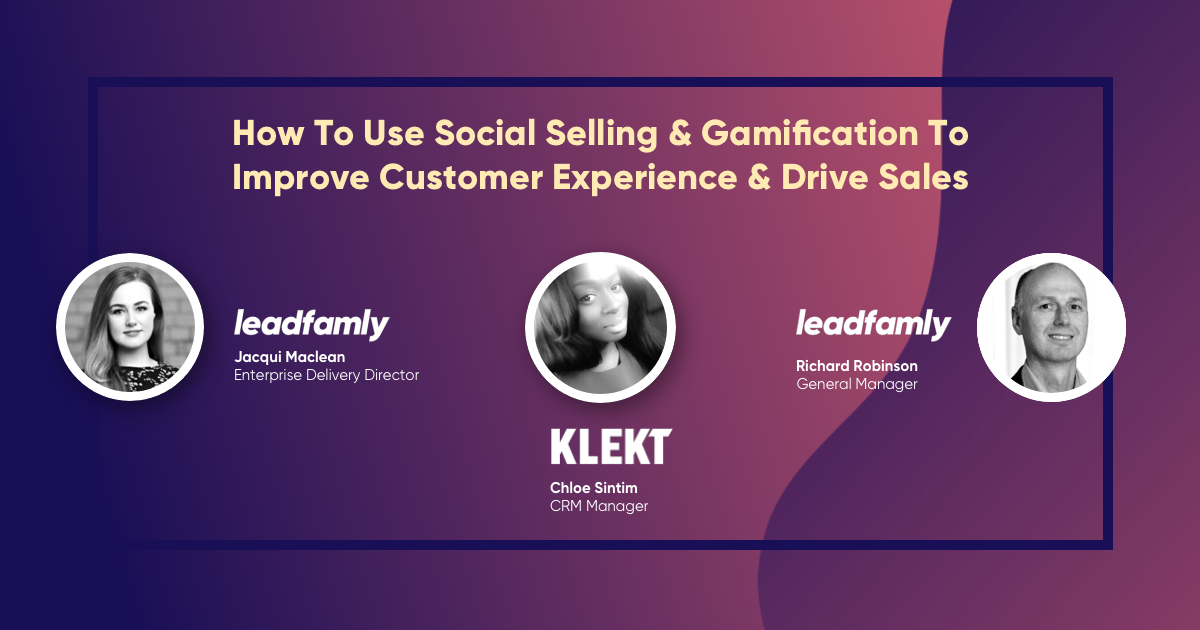 How To Use Social Selling & Gamification To Improve Customer Experience & Drive Sales

leadfamly
Jacqui Maclean
Enterprise Delivery Director

KLEKT
Chloe Sintim
CRM Manager

leadfamly
Richard Robinson
General Manager